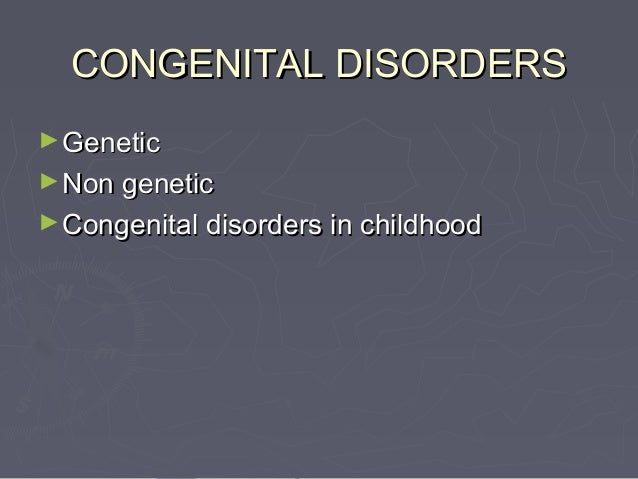 CONGENITAL DISORDERS

► Genetic
► Non genetic
► Congenital disorders in childhood